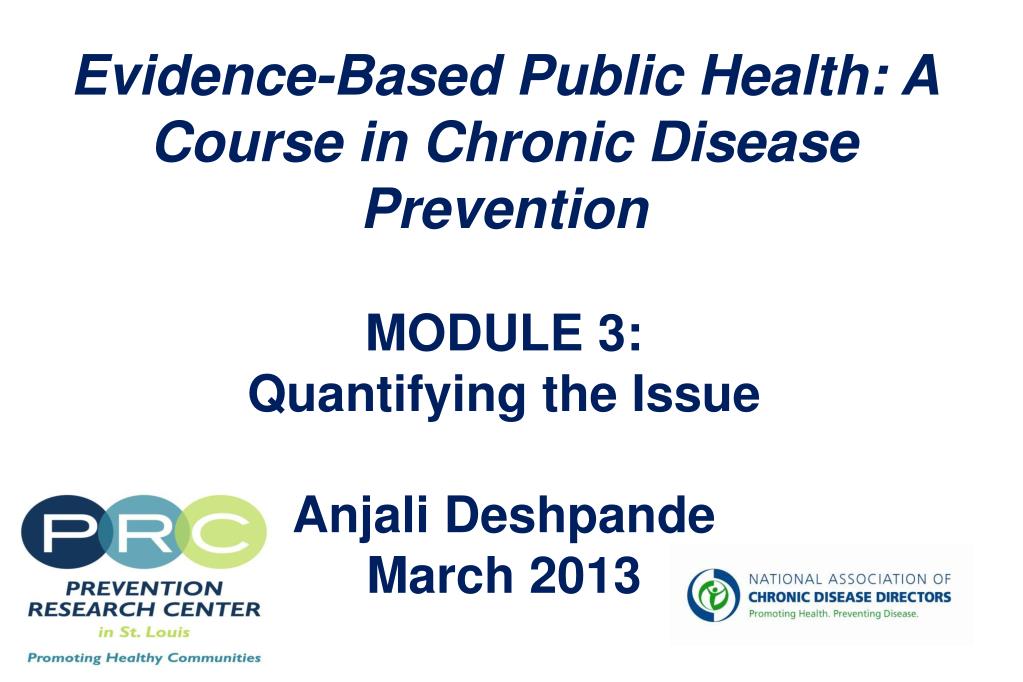 Evidence-Based Public Health: A Course in Chronic Disease Prevention

MODULE 3:
Quantifying the Issue

Anjali Deshpande
March 2013

PRC
PREVENTION RESEARCH CENTER
in St. Louis
Promoting Healthy Communities

NATIONAL ASSOCIATION OF
CHRONIC DISEASE DIRECTORS
Promoting Health. Preventing Disease.